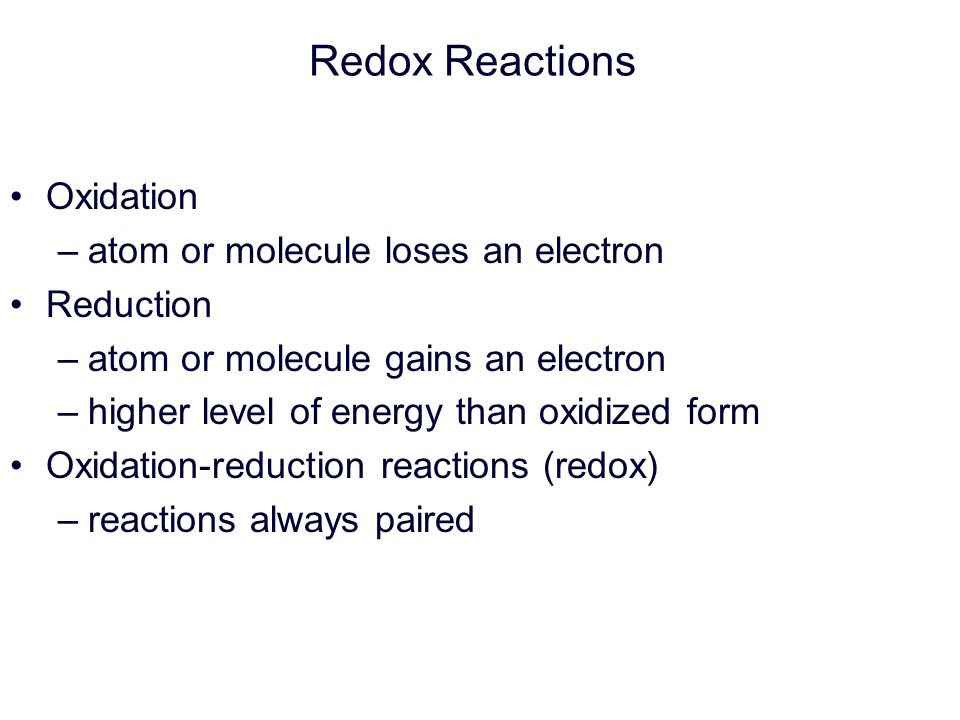 Redox Reactions

• Oxidation
– atom or molecule loses an electron
• Reduction
– atom or molecule gains an electron
– higher level of energy than oxidized form
• Oxidation-reduction reactions (redox)
– reactions always paired